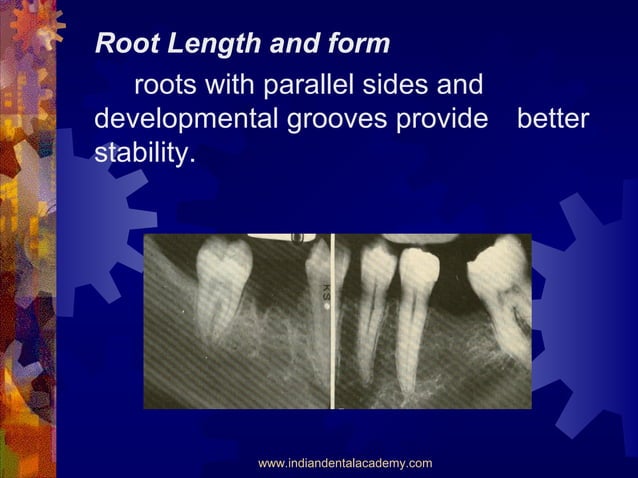 Root Length and form

roots with parallel sides and developmental grooves provide better stability.

KS

www.indiandentalacademy.com